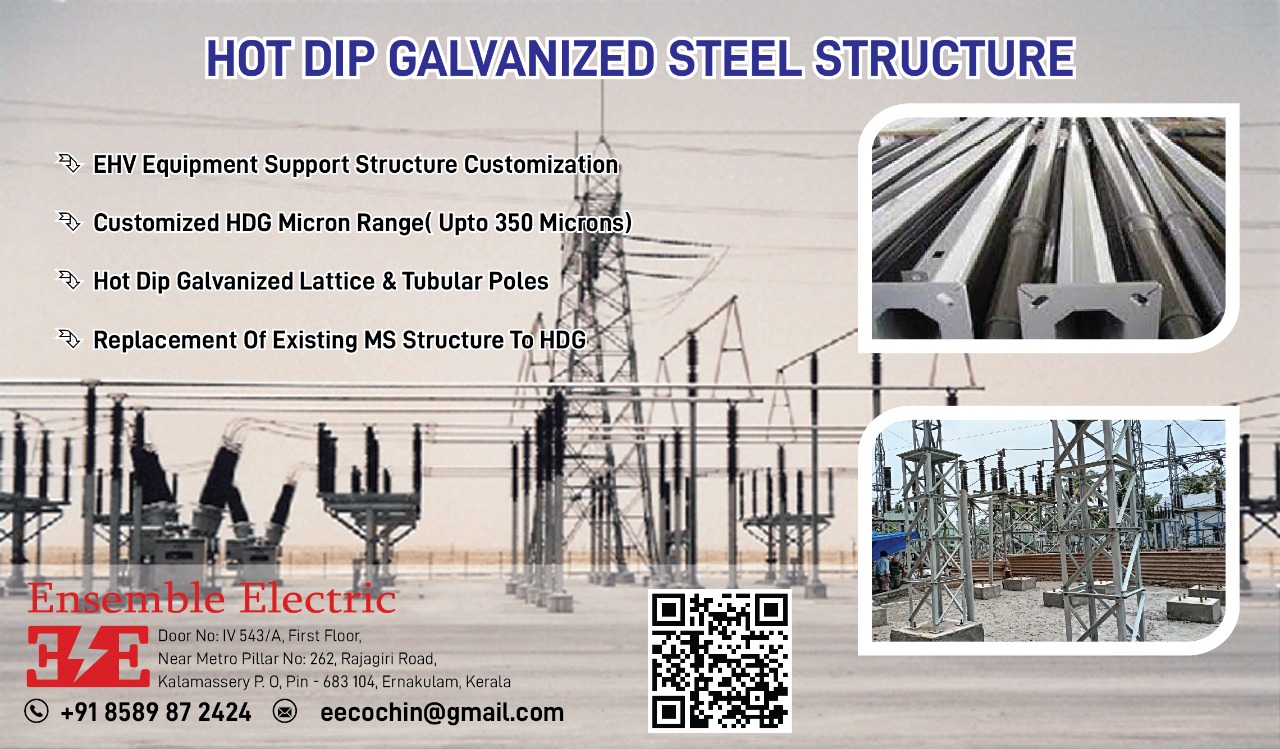 HOT DIP GALVANIZED STEEL STRUCTURE

EHV Equipment Support Structure Customization

Customized HDG Micron Range( Upto 350 Microns)

Hot Dip Galvanized Lattice & Tubular Poles

Replacement Of Existing MS Structure To HDG

Ensemble Electric

EE

Door No: IV 543/A, First Floor,
Near Metro Pillar No: 262, Rajagiri Road,
Kalamassery P. O, Pin - 683 104, Ernakulam, Kerala

+91 8589 87 2424 eecochin@gmail.com